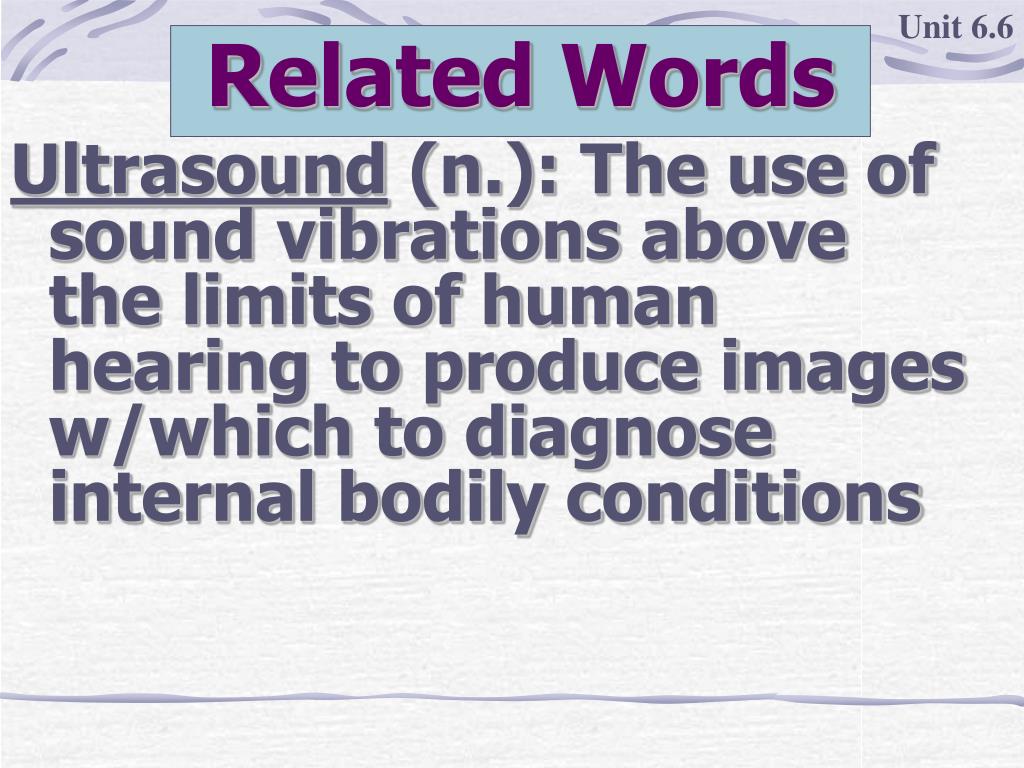 Unit 6.6

Related Words

Ultrasound (n.): The use of sound vibrations above the limits of human hearing to produce images w/which to diagnose internal bodily conditions